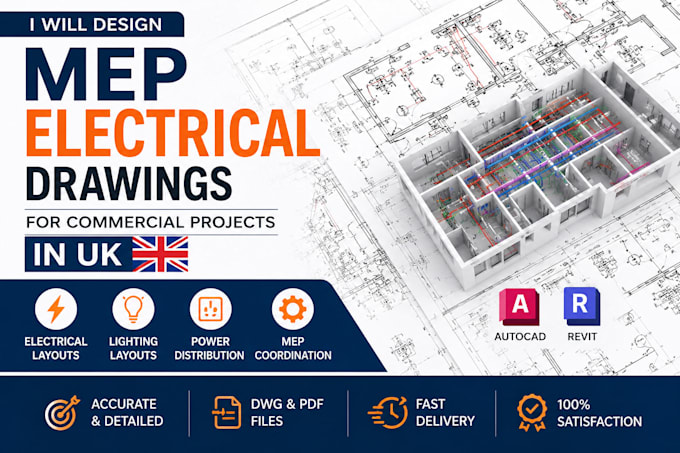 I WILL DESIGN

MEP ELECTRICAL DRAWINGS

FOR COMMERCIAL PROJECTS

IN UK

ELECTRICAL LAYOUTS

LIGHTING LAYOUTS

POWER DISTRIBUTION

MEP COORDINATION

A
AUTOCAD

R
REVIT

ACCURATE & DETAILED

DWG & PDF FILES

FAST DELIVERY

100% SATISFACTION